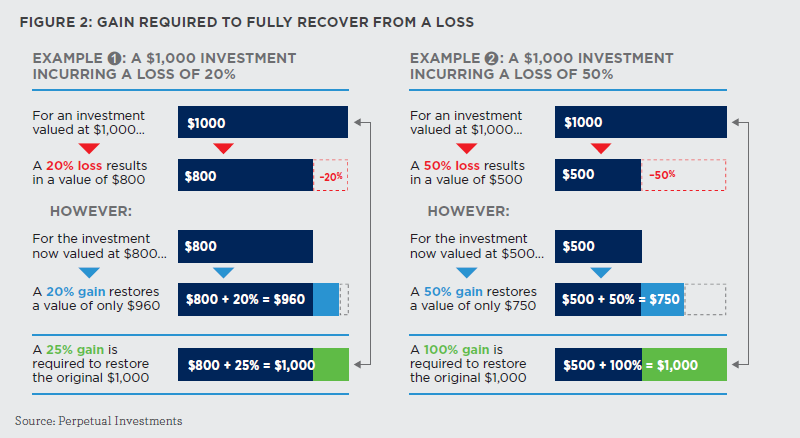 FIGURE 2: GAIN REQUIRED TO FULLY RECOVER FROM A LOSS

EXAMPLE 1: A $1,000 INVESTMENT INCURRING A LOSS OF 20%

For an investment valued at $1,000...

$1000

A 20% loss results in a value of $800

$800

-20%

HOWEVER:

For the investment now valued at $800...

$800

A 20% gain restores a value of only $960

$800 + 20% = $960

A 25% gain is required to restore the original $1,000

$800 + 25% = $1,000

EXAMPLE 2: A $1,000 INVESTMENT INCURRING A LOSS OF 50%

For an investment valued at $1,000...

$1000

A 50% loss results in a value of $500

$500

-50%

HOWEVER:

For the investment now valued at $500...

$500

A 50% gain restores a value of only $750

$500 + 50% = $750

A 100% gain is required to restore the original $1,000

$500 + 100% = $1,000

Source: Perpetual Investments